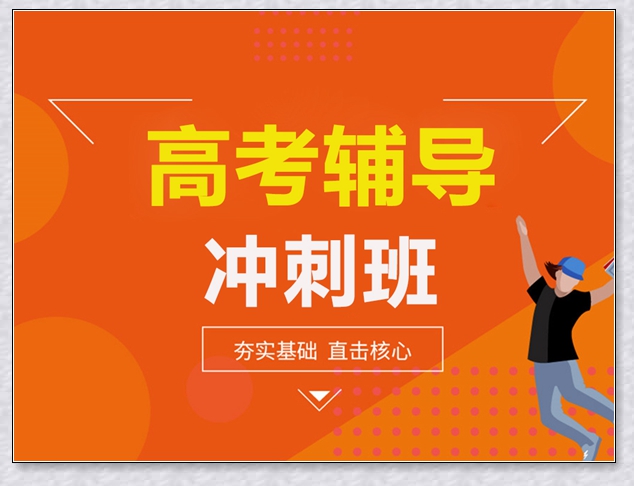 高考辅导
冲刺班
夯实基础 直击核心